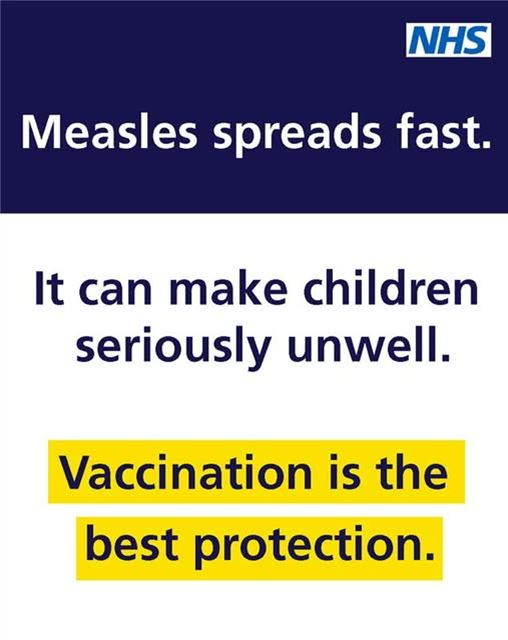 NHS

Measles spreads fast.

It can make children seriously unwell.

Vaccination is the best protection.